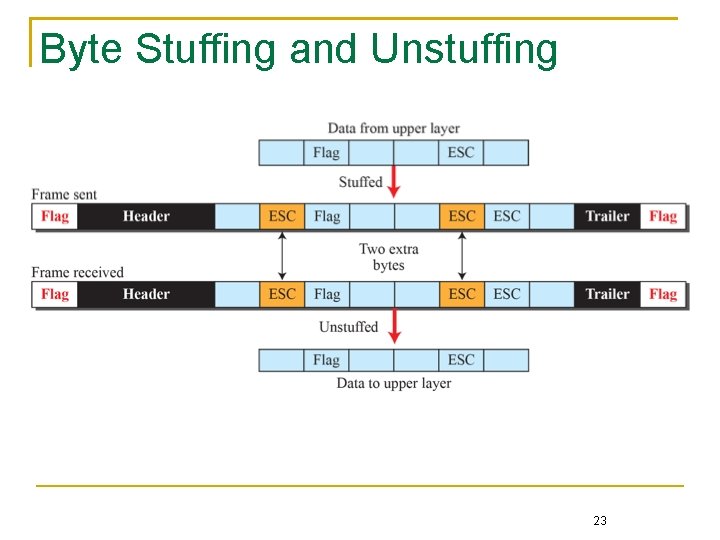 Byte Stuffing and Unstuffing

Data from upper layer

Flag ESC

Stuffed

Frame sent

Flag Header ESC Flag ESC ESC Trailer Flag

Two extra bytes

Frame received

Flag Header ESC Flag ESC ESC Trailer Flag

Unstuffed

Flag ESC

Data to upper layer

23